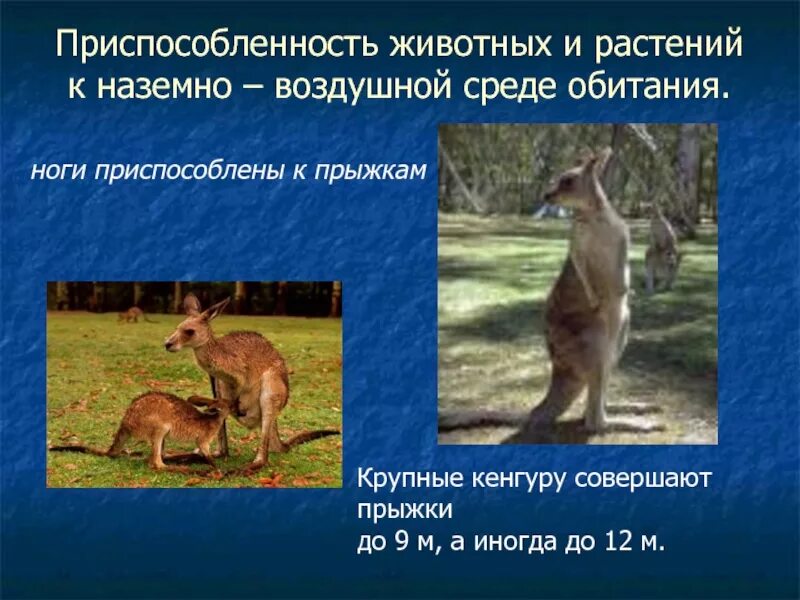 Приспособленность животных и растений к наземно – воздушной среде обитания.

ноги приспособлены к прыжкам

Крупные кенгуру совершают прыжки
до 9 м, а иногда до 12 м.